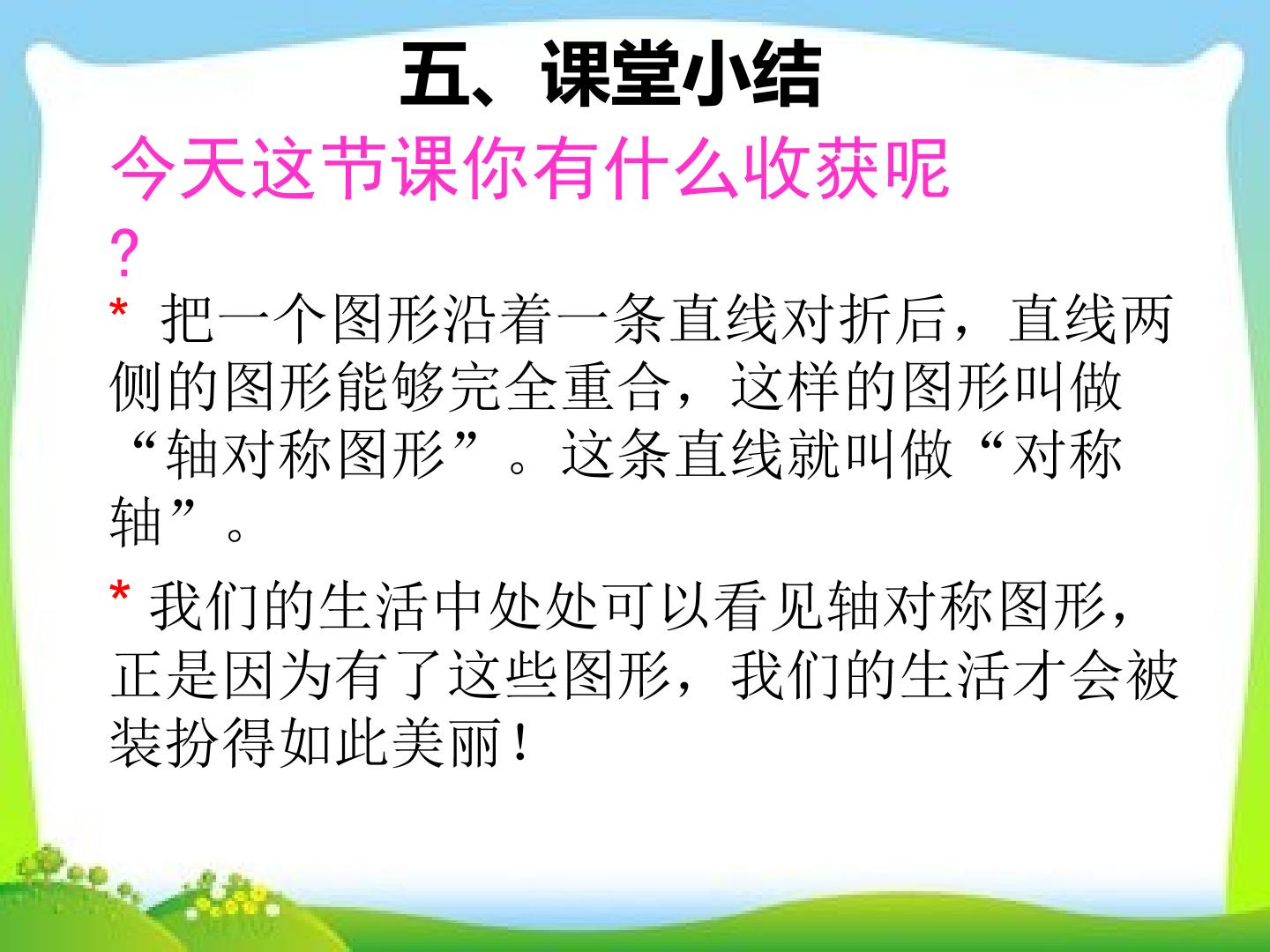 五、课堂小结

今天这节课你有什么收获呢？

* 把一个图形沿着一条直线对折后，直线两侧的图形能够完全重合，这样的图形叫做“轴对称图形”。这条直线就叫做“对称轴”。

* 我们的生活中处处可以看见轴对称图形，正是因为有了这些图形，我们的生活才会被装扮得如此美丽！